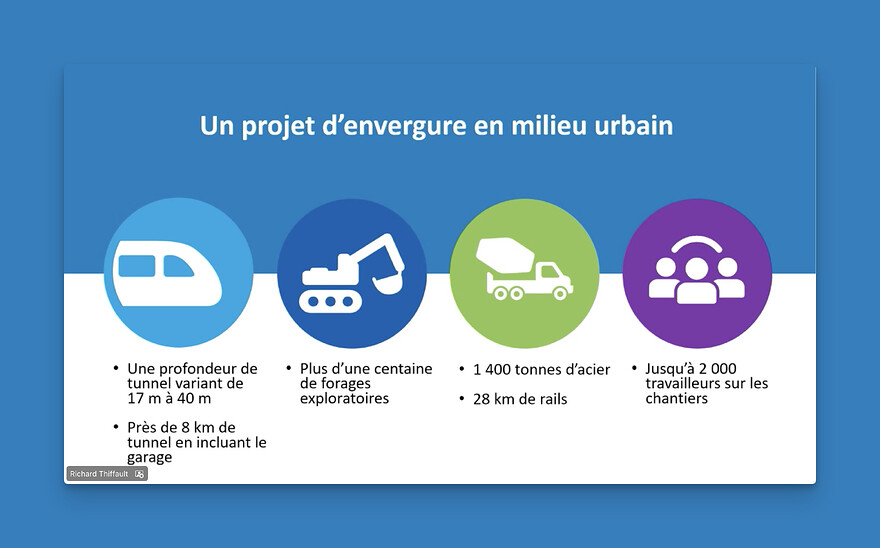 Un projet d'envergure en milieu urbain

• Une profondeur de tunnel variant de 17 m à 40 m

• Près de 8 km de tunnel en incluant le garage

• Plus d'une centaine de forages exploratoires

• 1 400 tonnes d'acier

• 28 km de rails

• Jusqu'à 2 000 travailleurs sur les chantiers

Richard Thiffault